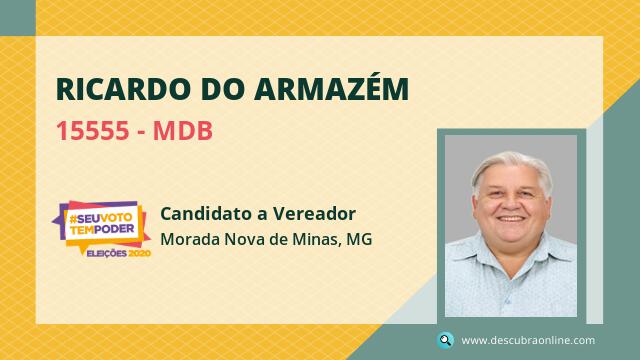 RICARDO DO ARMAZÉM
15555 - MDB

#SEUVOTO TEMPODER
ELEIÇÕES 2020

Candidato a Vereador
Morada Nova de Minas, MG

www.descubraonline.com